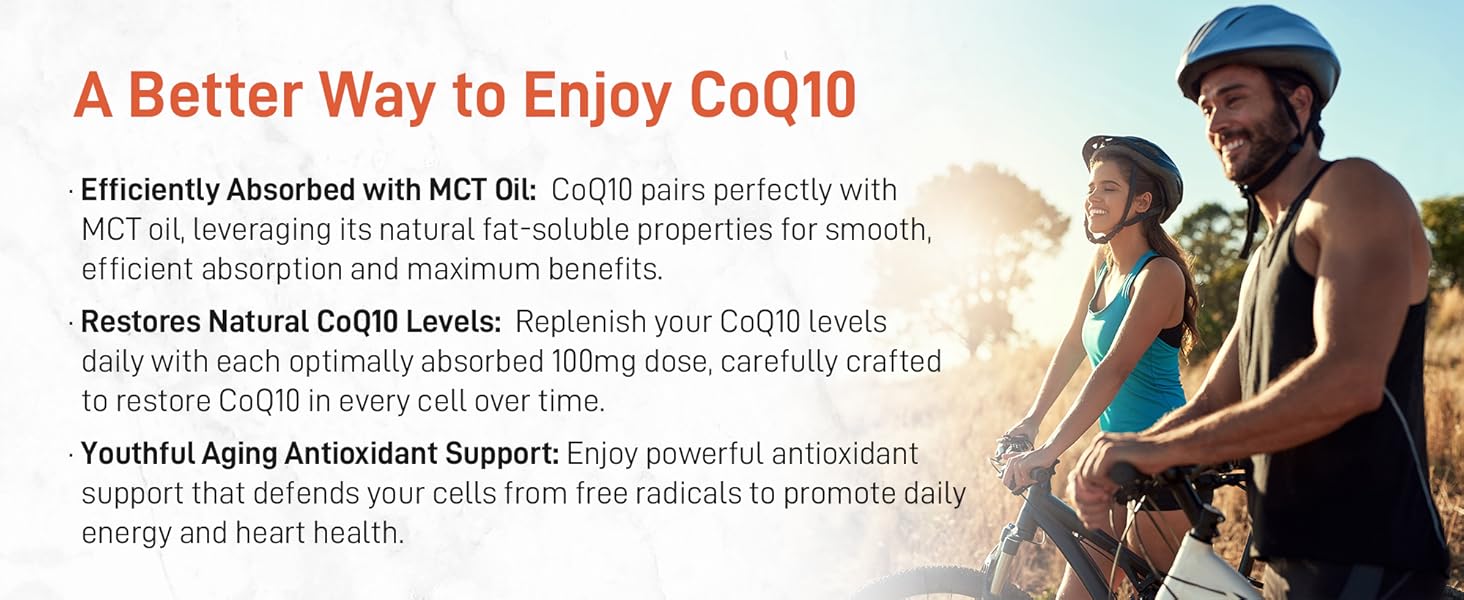 A Better Way to Enjoy CoQ10

· Efficiently Absorbed with MCT Oil: CoQ10 pairs perfectly with MCT oil, leveraging its natural fat-soluble properties for smooth, efficient absorption and maximum benefits.

· Restores Natural CoQ10 Levels: Replenish your CoQ10 levels daily with each optimally absorbed 100mg dose, carefully crafted to restore CoQ10 in every cell over time.

· Youthful Aging Antioxidant Support: Enjoy powerful antioxidant support that defends your cells from free radicals to promote daily energy and heart health.